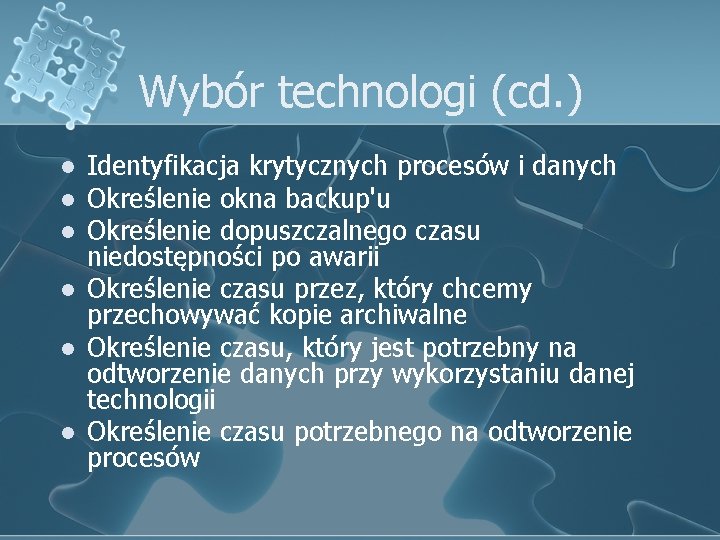 Wybór technologi (cd.)

- Identyfikacja krytycznych procesów i danych
- Określenie okna backup'u
- Określenie dopuszczalnego czasu niedostępności po awarii
- Określenie czasu przez, który chcemy przechowywać kopie archiwalne
- Określenie czasu, który jest potrzebny na odtworzenie danych przy wykorzystaniu danej technologii
- Określenie czasu potrzebnego na odtworzenie procesów